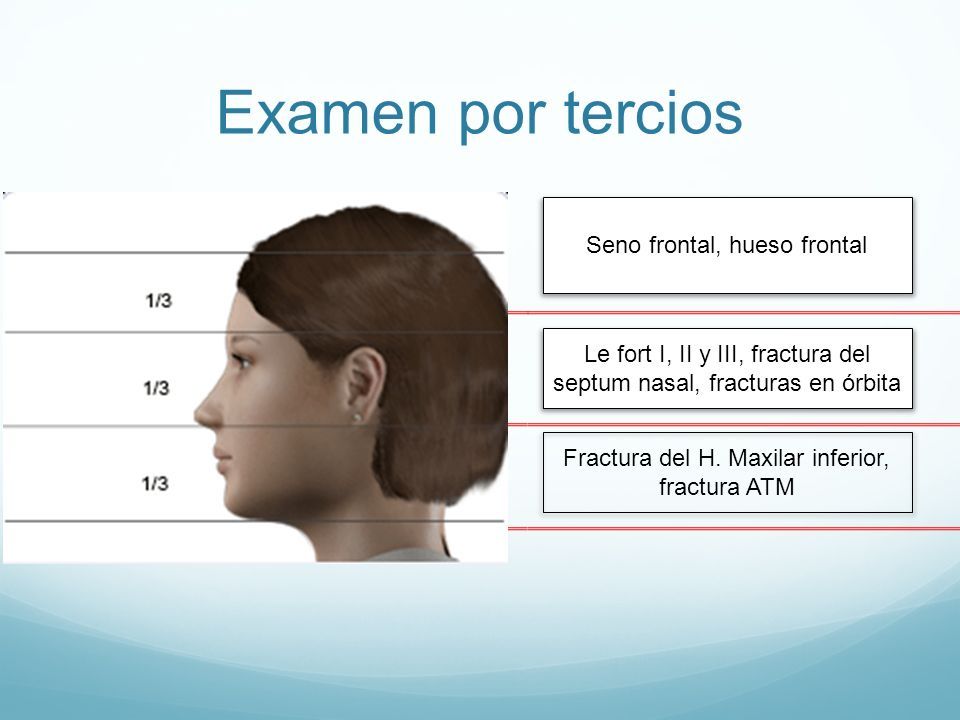 Examen por tercios

1/3

1/3

1/3

Seno frontal, hueso frontal

Le fort I, II y III, fractura del septum nasal, fracturas en órbita

Fractura del H. Maxilar inferior, fractura ATM